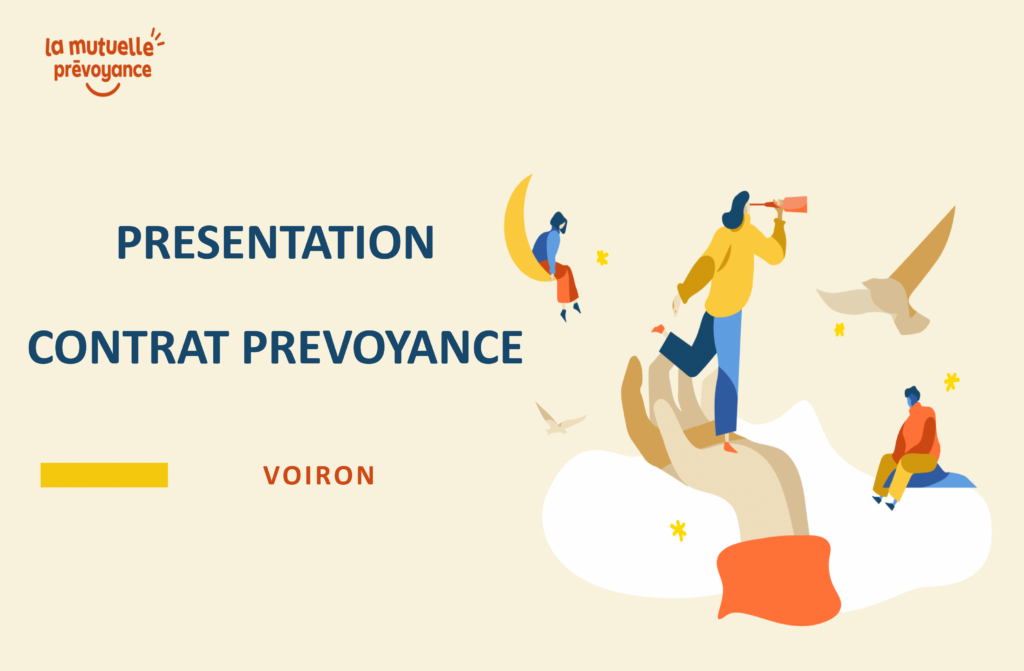 la mutuelle prévoyance

PRESENTATION

CONTRAT PREVOYANCE

VOIRON